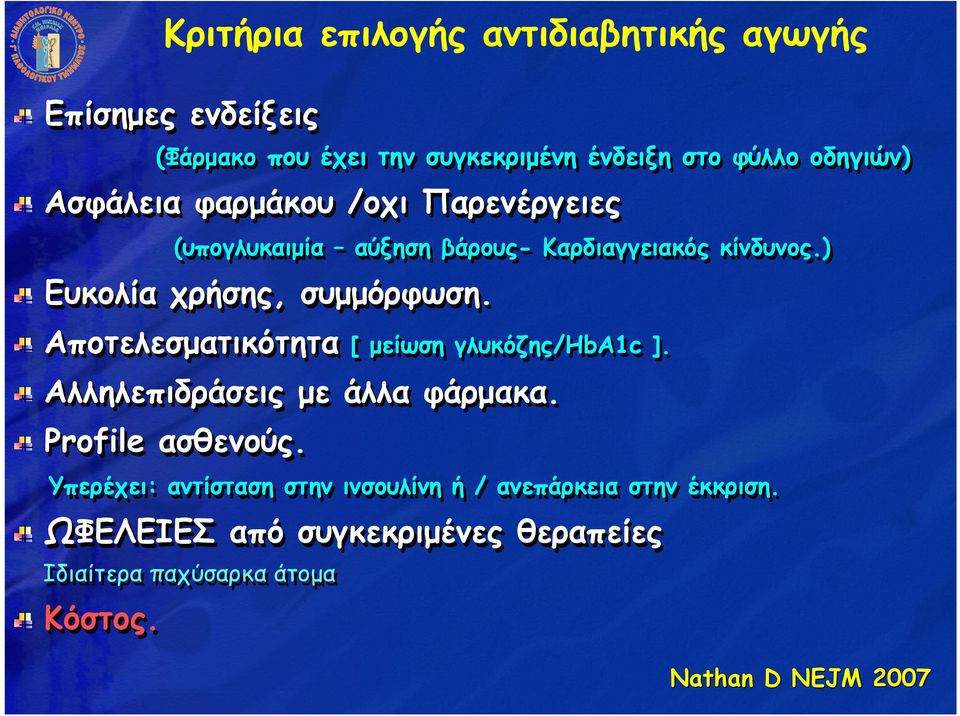 Κριτήρια επιλογής αντιδιαβητικής αγωγής

Επίσημες ενδείξεις

(Φάρμακο που έχει την συγκεκριμένη ένδειξη στο φύλλο οδηγιών)

Ασφάλεια φαρμάκου /οχι Παρενέργειες

(υπογλυκαιμία – αύξηση βάρους- Καρδιαγγειακός κίνδυνος.)

Ευκολία χρήσης, συμμόρφωση.

Αποτελεσματικότητα [ μείωση γλυκόζης/HbA1c ].

Αλληλεπιδράσεις με άλλα φάρμακα.

Profile ασθενούς.

Υπερέχει: αντίσταση στην ινσουλίνη ή / ανεπάρκεια στην έκκριση.

ΩΦΕΛΕΙΕΣ από συγκεκριμένες θεραπείες

Ιδιαίτερα παχύσαρκα άτομα

Κόστος.

Nathan D NEJM 2007